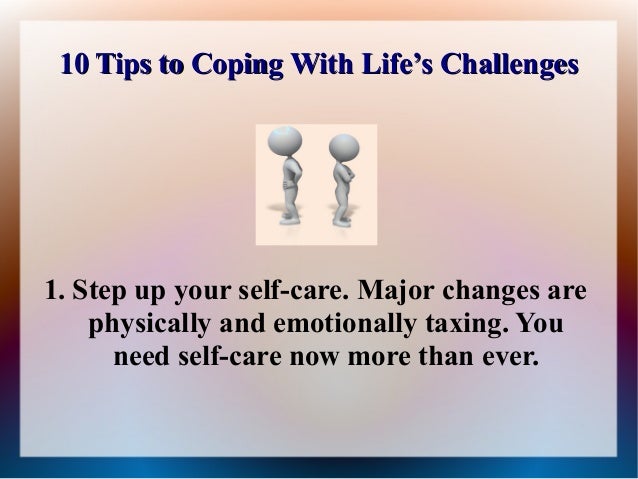 10 Tips to Coping With Life's Challenges

1. Step up your self-care. Major changes are physically and emotionally taxing. You need self-care now more than ever.